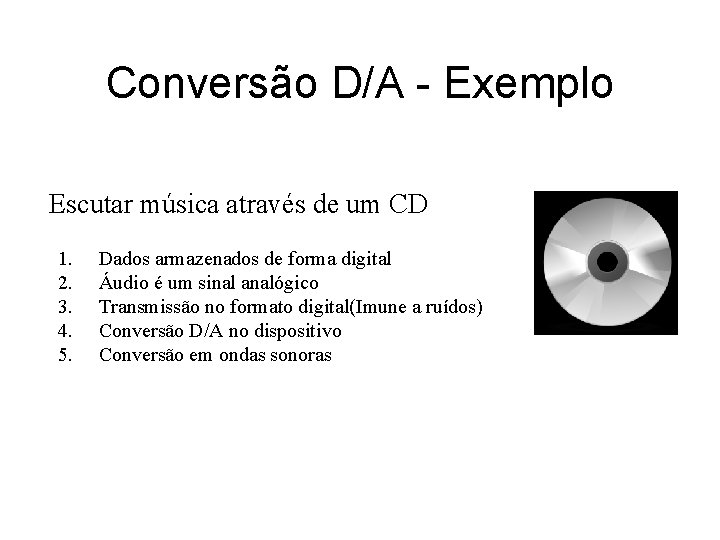 Conversão D/A - Exemplo

Escutar música através de um CD

1. Dados armazenados de forma digital
2. Áudio é um sinal analógico
3. Transmissão no formato digital(Imune a ruídos)
4. Conversão D/A no dispositivo
5. Conversão em ondas sonoras